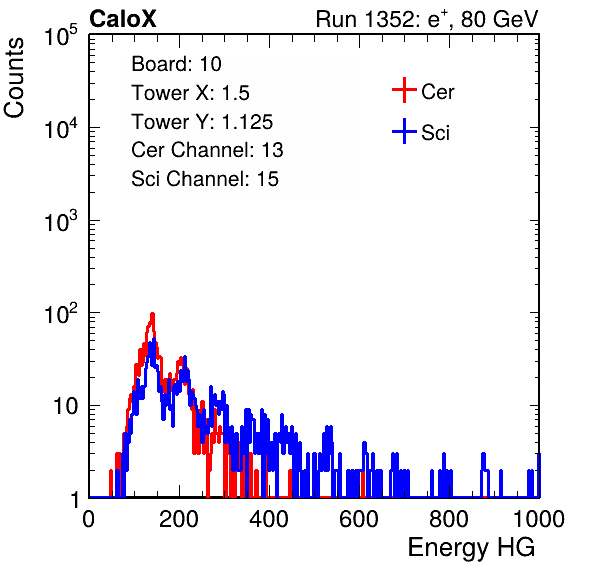 CaloX

Run 1352: $e^{+}$, 80 GeV

Counts

$10^5$

$10^4$

$10^3$

$10^2$

10

1

Board: 10
Tower X: 1.5
Tower Y: 1.125
Cer Channel: 13
Sci Channel: 15

Cer

Sci

0

200

400

600

800

1000

Energy HG